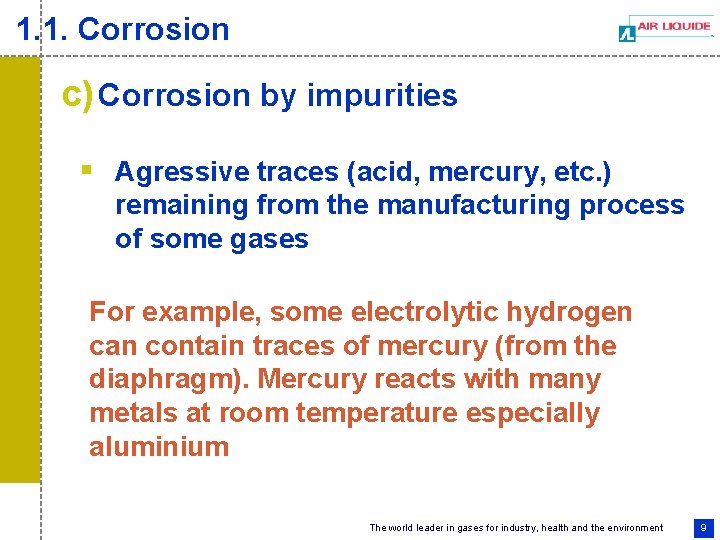 1.1. Corrosion

AIR LIQUIDE

c) Corrosion by impurities

▪ Agressive traces (acid, mercury, etc.) remaining from the manufacturing process of some gases

For example, some electrolytic hydrogen can contain traces of mercury (from the diaphragm). Mercury reacts with many metals at room temperature especially aluminium

The world leader in gases for industry, health and the environment

9